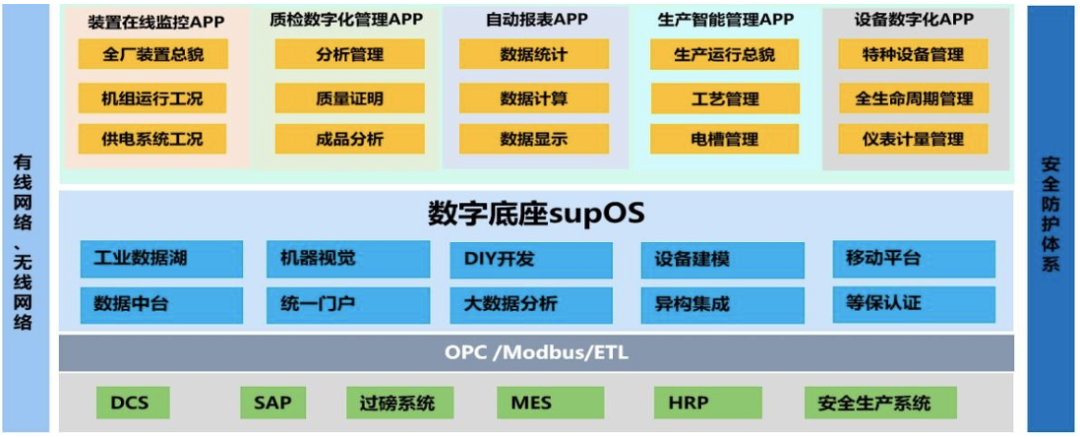 有线网络、无线网络

装置在线监控APP
全厂装置总貌
机组运行工况
供电系统工况

质检数字化管理APP
分析管理
质量证明
成品分析

自动报表APP
数据统计
数据计算
数据显示

生产智能管理APP
生产运行总貌
工艺管理
电槽管理

设备数字化APP
特种设备管理
全生命周期管理
仪表计量管理

数字底座supOS

工业数据湖
机器视觉
DIY开发
设备建模
移动平台
数据中台
统一门户
大数据分析
异构集成
等保认证

OPC /Modbus/ETL

DCS
SAP
过磅系统
MES
HRP
安全生产系统

安全防护体系